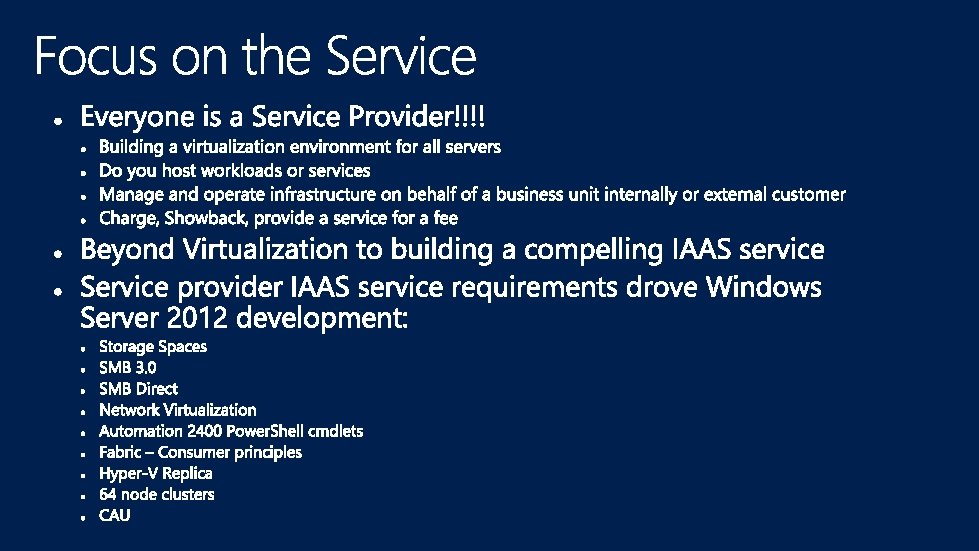 Focus on the Service

- Everyone is a Service Provider!!!!
  - Building a virtualization environment for all servers
  - Do you host workloads or services
  - Manage and operate infrastructure on behalf of a business unit internally or external customer
  - Charge, Showback, provide a service for a fee
- Beyond Virtualization to building a compelling IAAS service
- Service provider IAAS service requirements drove Windows Server 2012 development:
  - Storage Spaces
  - SMB 3.0
  - SMB Direct
  - Network Virtualization
  - Automation 2400 PowerShell cmdlets
  - Fabric – Consumer principles
  - Hyper-V Replica
  - 64 node clusters
  - CAU